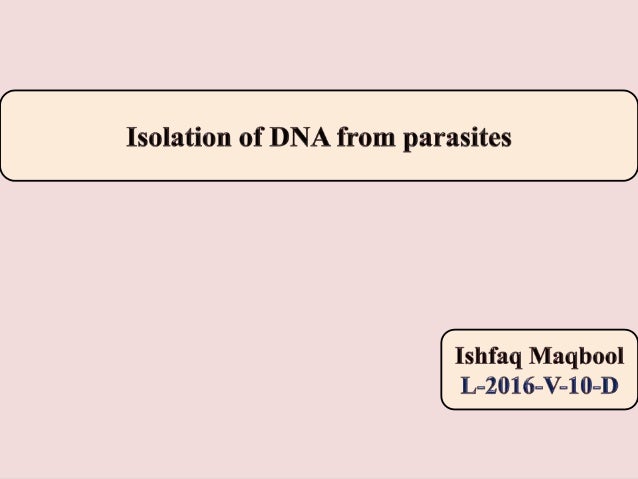 Isolation of DNA from parasites

Ishfaq Maqbool
L-2016-V-10-D